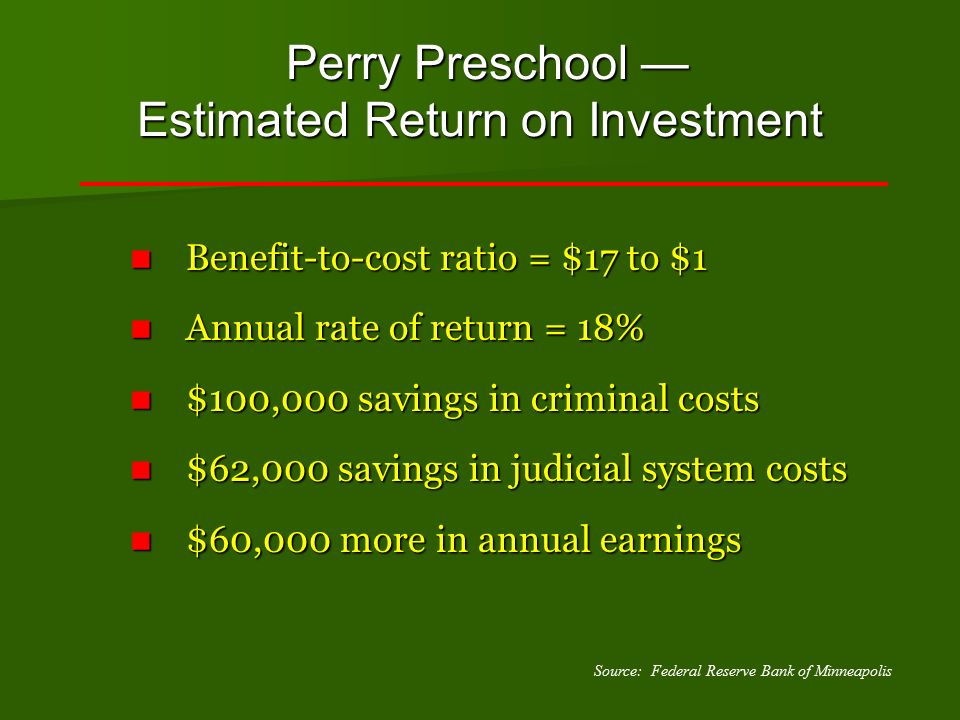 Perry Preschool —
Estimated Return on Investment

- Benefit-to-cost ratio = \$17 to \$1
- Annual rate of return = 18%
- \$100,000 savings in criminal costs
- \$62,000 savings in judicial system costs
- \$60,000 more in annual earnings

Source: Federal Reserve Bank of Minneapolis